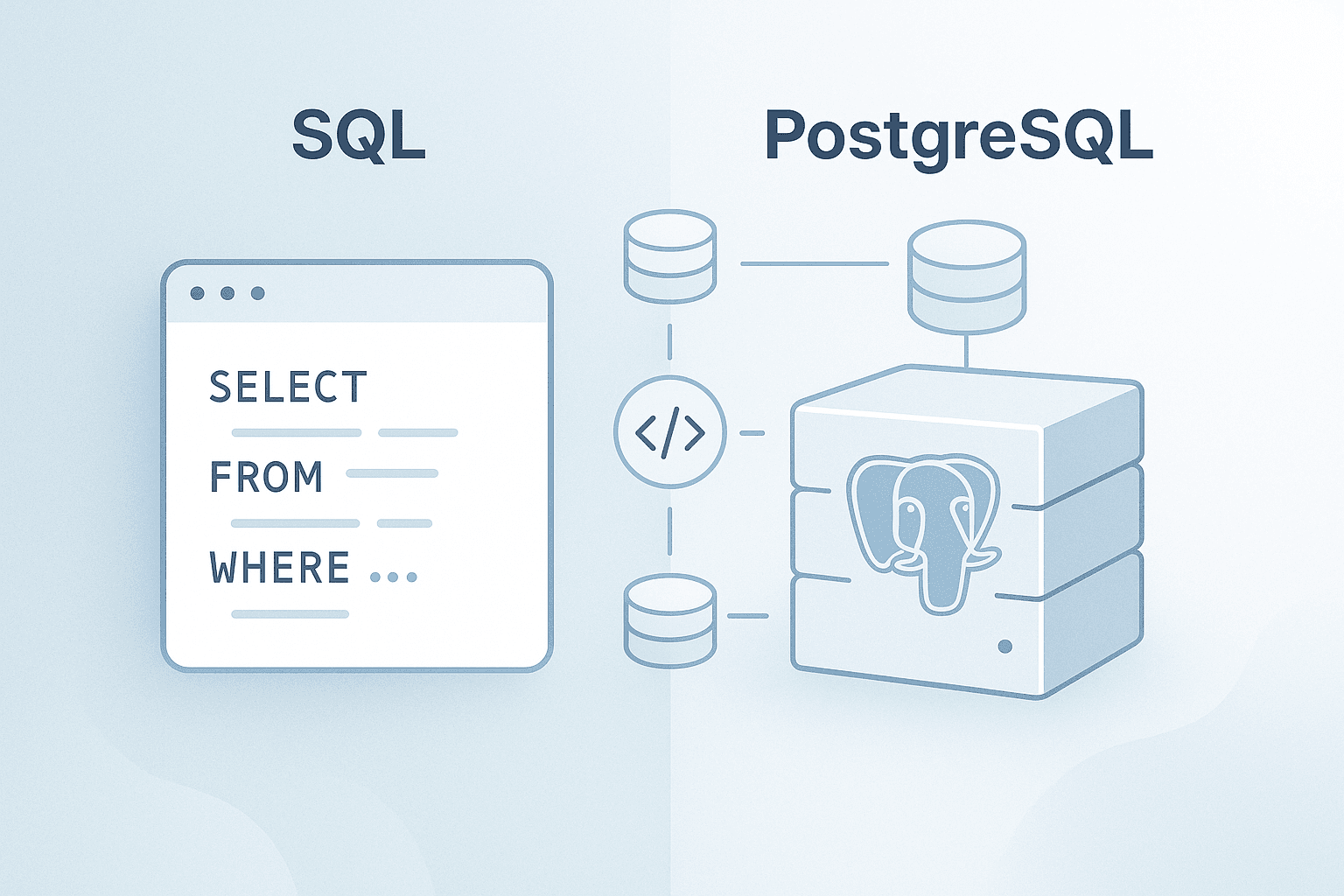 SQL

PostgreSQL

SELECT

FROM

WHERE ...

</>